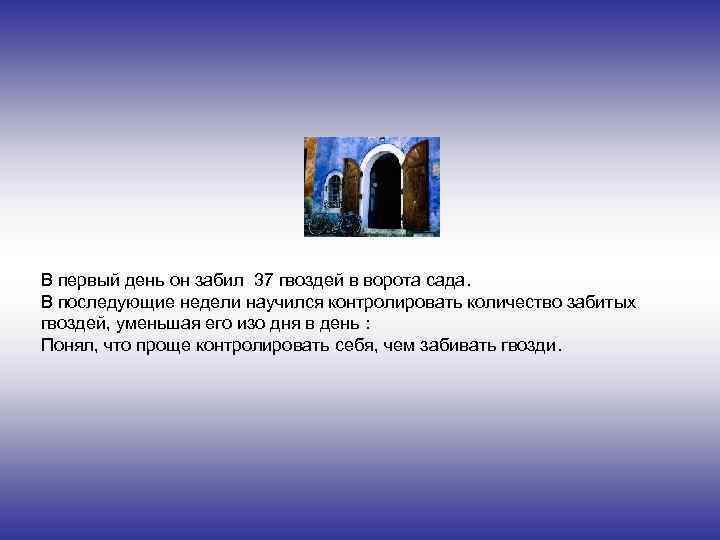 В первый день он забил 37 гвоздей в ворота сада.
В последующие недели научился контролировать количество забитых гвоздей, уменьшая его изо дня в день :
Понял, что проще контролировать себя, чем забивать гвозди.